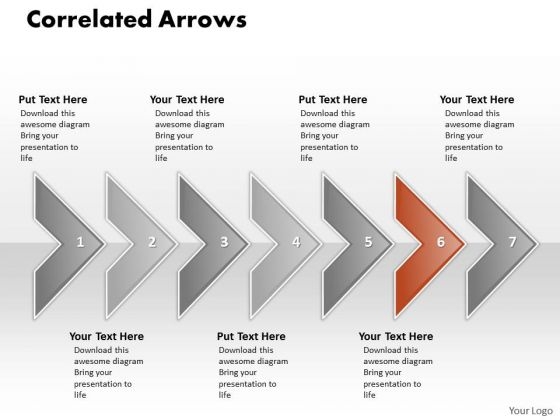 Correlated Arrows

Put Text Here
Download this awesome diagram Bring your presentation to life

Your Text Here
Download this awesome diagram Bring your presentation to life

Put Text Here
Download this awesome diagram Bring your presentation to life

Your Text Here
Download this awesome diagram Bring your presentation to life

1

2

3

4

5

6

7

Your Text Here
Download this awesome diagram Bring your presentation to life

Put Text Here
Download this awesome diagram Bring your presentation to life

Your Text Here
Download this awesome diagram Bring your presentation to life

Your Logo